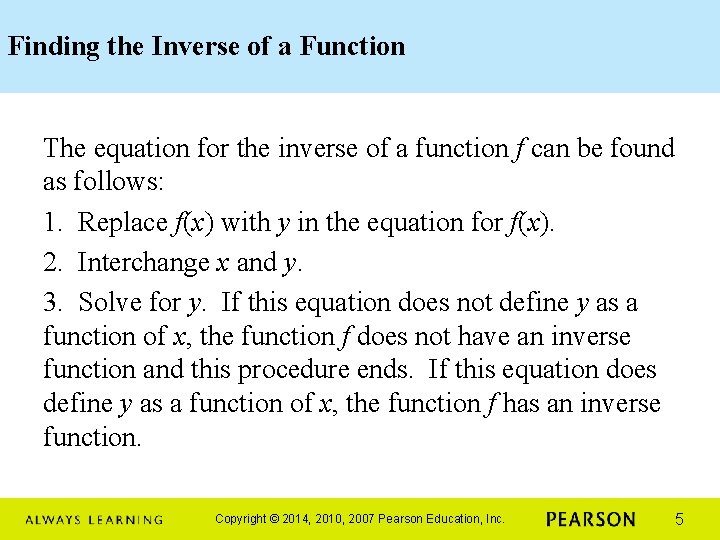 Finding the Inverse of a Function

The equation for the inverse of a function $f$ can be found as follows:

1. Replace $f(x)$ with $y$ in the equation for $f(x)$.

2. Interchange $x$ and $y$.

3. Solve for $y$. If this equation does not define $y$ as a function of $x$, the function $f$ does not have an inverse function and this procedure ends. If this equation does define $y$ as a function of $x$, the function $f$ has an inverse function.

ALWAYS LEARNING Copyright © 2014, 2010, 2007 Pearson Education, Inc. PEARSON 5